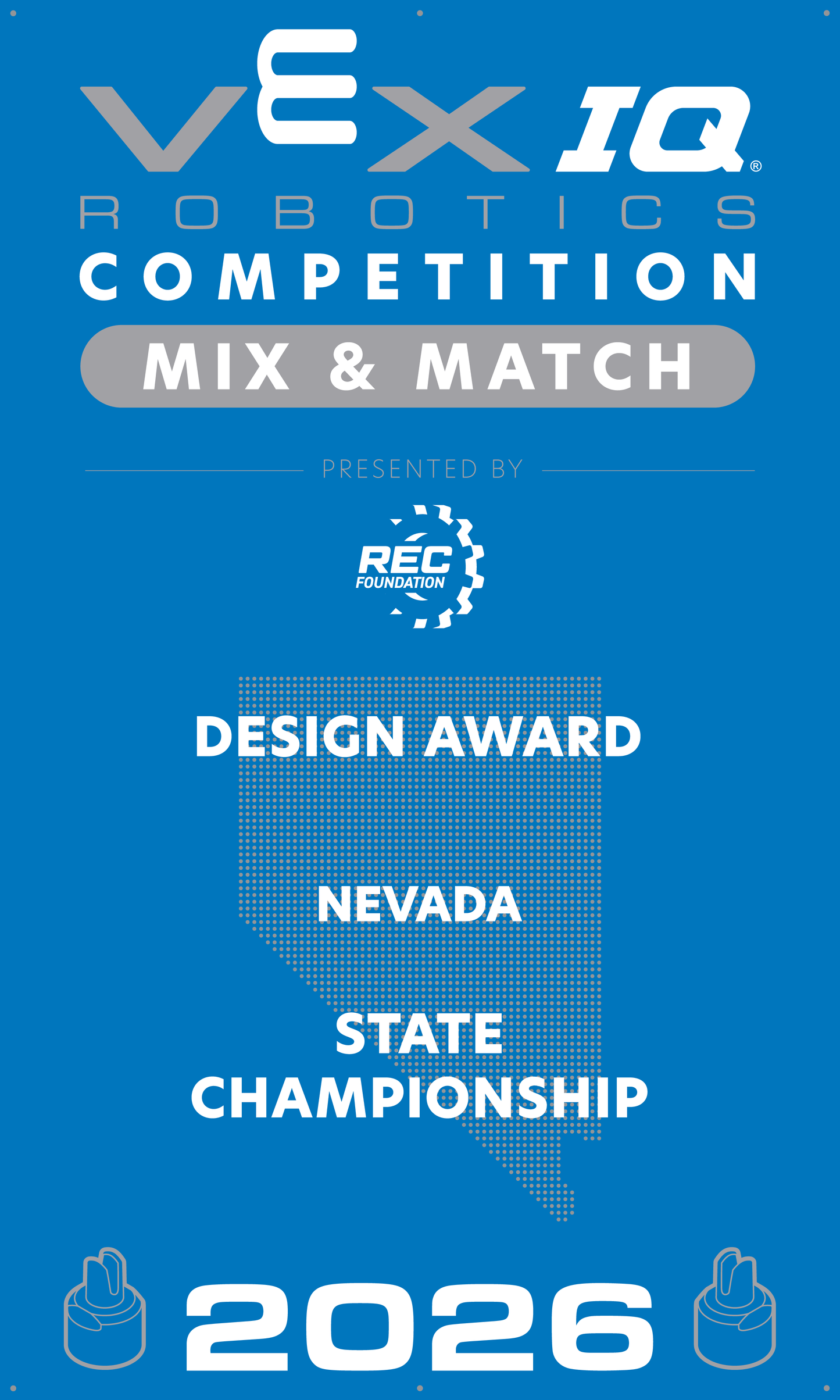 VEX IQ®
ROBOTICS
COMPETITION
MIX & MATCH

PRESENTED BY

REC FOUNDATION

DESIGN AWARD

NEVADA

STATE CHAMPIONSHIP

2026